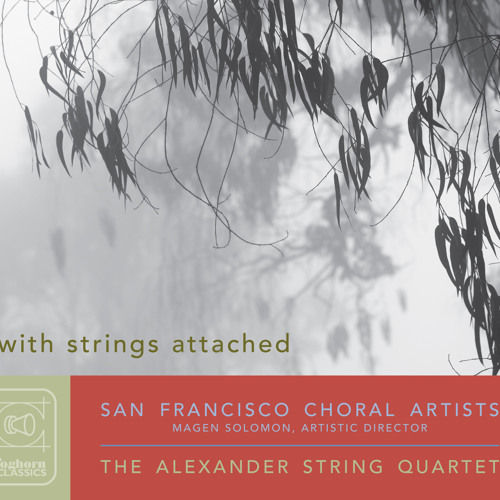 with strings attached

foghorn CLASSICS

SAN FRANCISCO CHORAL ARTISTS
MAGEN SOLOMON, ARTISTIC DIRECTOR

THE ALEXANDER STRING QUARTET